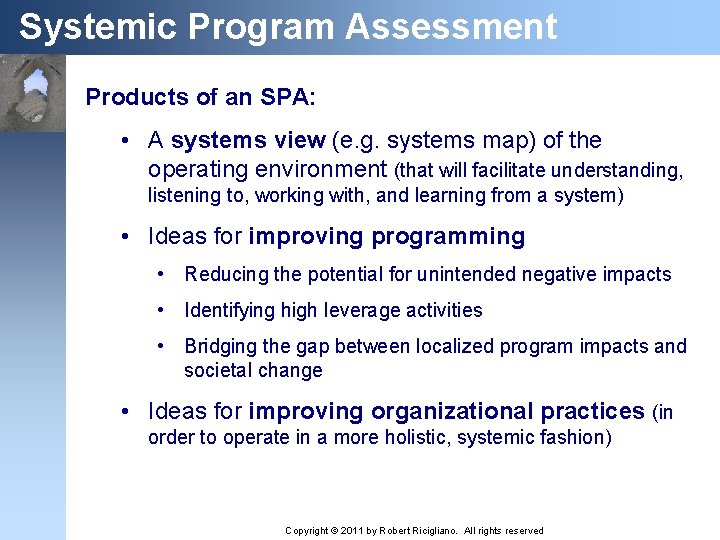 Systemic Program Assessment

Products of an SPA:

• A systems view (e.g. systems map) of the operating environment (that will facilitate understanding, listening to, working with, and learning from a system)

• Ideas for improving programming

• Reducing the potential for unintended negative impacts

• Identifying high leverage activities

• Bridging the gap between localized program impacts and societal change

• Ideas for improving organizational practices (in order to operate in a more holistic, systemic fashion)

Copyright © 2011 by Robert Ricigliano. All rights reserved